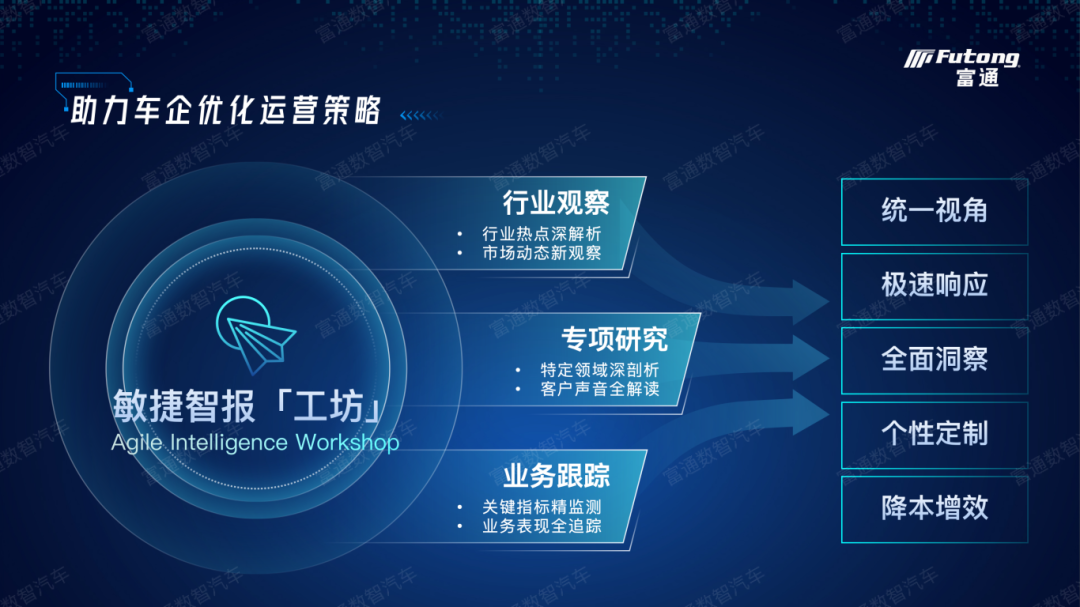 Futong
富通

助力车企优化运营策略

敏捷智报「工坊」
Agile Intelligence Workshop

行业观察
• 行业热点深解析
• 市场动态新观察

专项研究
• 特定领域深剖析
• 客户声音全解读

业务跟踪
• 关键指标精监测
• 业务表现全追踪

统一视角

极速响应

全面洞察

个性定制

降本增效

富通数智汽车